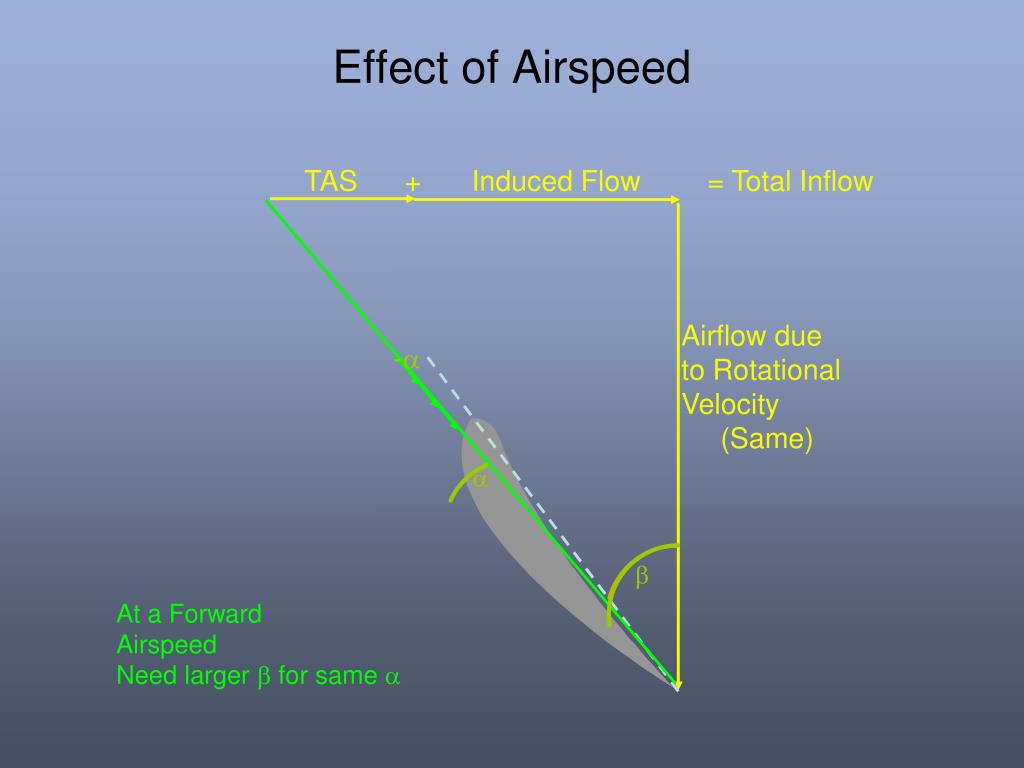 Effect of Airspeed

TAS + Induced Flow = Total Inflow

Airflow due to Rotational Velocity (Same)

$\alpha$

$\alpha$

$\beta$

At a Forward Airspeed
Need larger $\beta$ for same $\alpha$